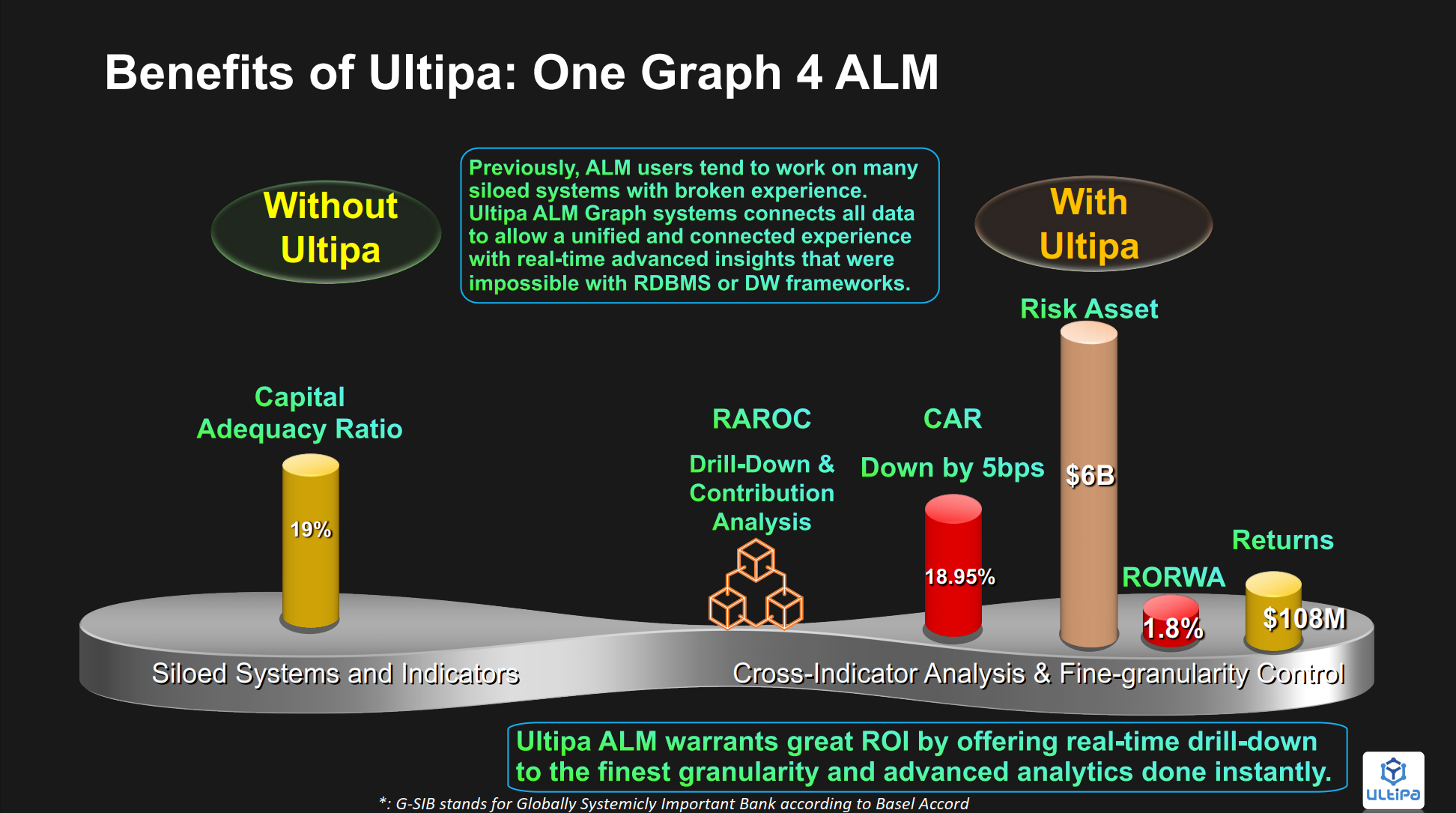 Benefits of Ultipa: One Graph 4 ALM

Without Ultipa

Previously, ALM users tend to work on many siloed systems with broken experience. Ultipa ALM Graph systems connects all data to allow a unified and connected experience with real-time advanced insights that were impossible with RDBMS or DW frameworks.

With Ultipa

Capital Adequacy Ratio

19%

RAROC

Drill-Down & Contribution Analysis

CAR

Down by 5bps

18.95%

Risk Asset

$6B

RORWA

1.8%

Returns

$108M

Siloed Systems and Indicators

Cross-Indicator Analysis & Fine-granularity Control

Ultipa ALM warrants great ROI by offering real-time drill-down to the finest granularity and advanced analytics done instantly.

*: G-SIB stands for Globally Systemicly Important Bank according to Basel Accord

ULtiPa